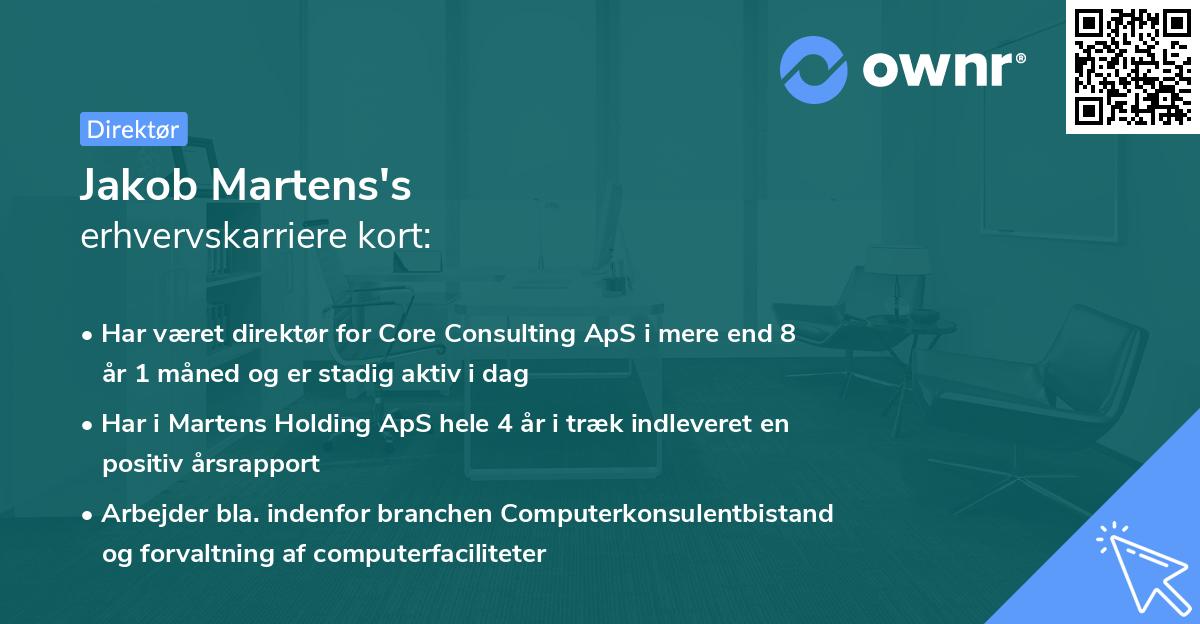 ownr®

Direktør

Jakob Martens's
erhvervskarriere kort:

• Har været direktør for Core Consulting ApS i mere end 8 år 1 måned og er stadig aktiv i dag

• Har i Martens Holding ApS hele 4 år i træk indleveret en positiv årsrapport

• Arbejder bla. indenfor branchen Computerkonsulentbistand og forvaltning af computerfaciliteter